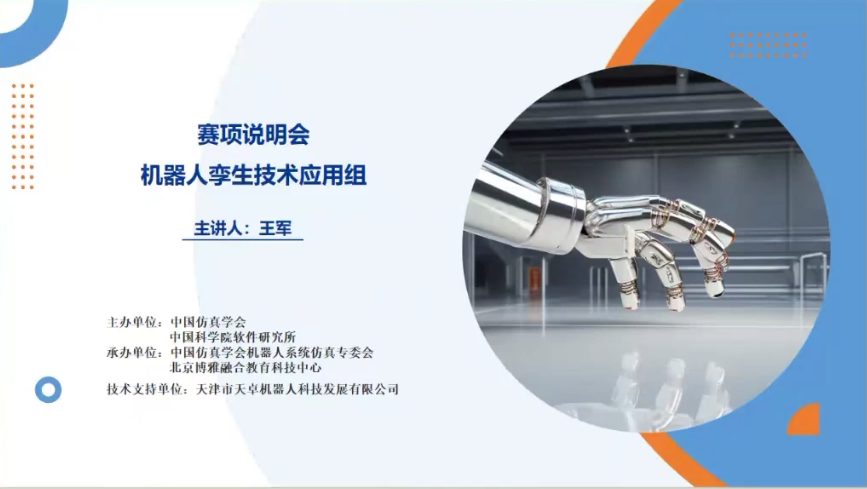 赛项说明会
机器人孪生技术应用组

主讲人：王军

主办单位：中国仿真学会
中国科学院软件研究所
承办单位：中国仿真学会机器人系统仿真专委会
北京博雅融合教育科技中心
技术支持单位：天津市天卓机器人科技发展有限公司